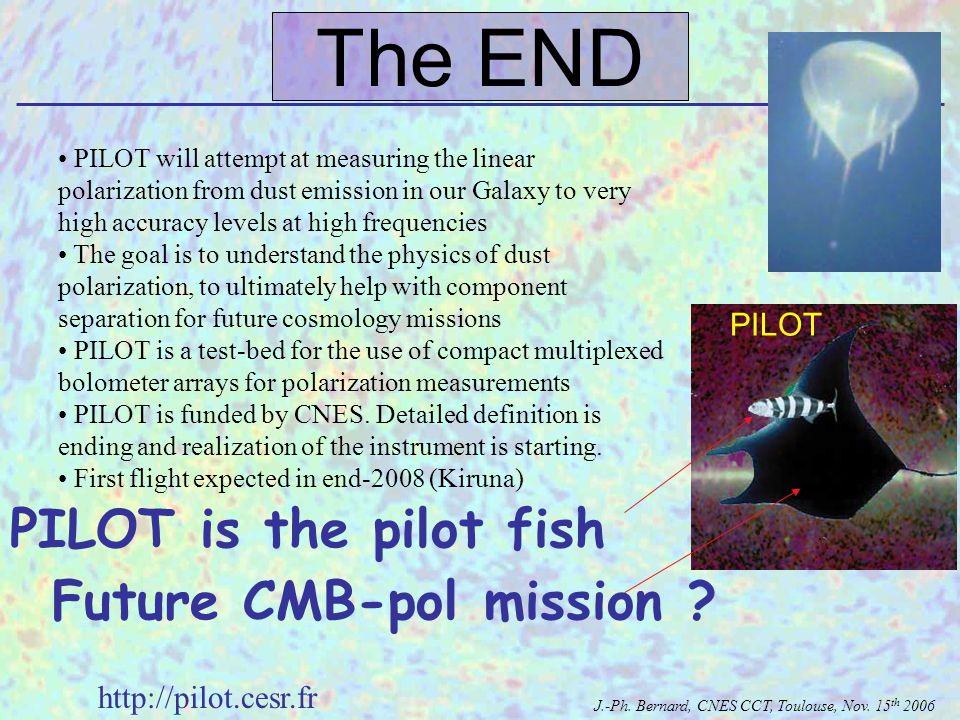 The END

• PILOT will attempt at measuring the linear polarization from dust emission in our Galaxy to very high accuracy levels at high frequencies
• The goal is to understand the physics of dust polarization, to ultimately help with component separation for future cosmology missions
• PILOT is a test-bed for the use of compact multiplexed bolometer arrays for polarization measurements
• PILOT is funded by CNES. Detailed definition is ending and realization of the instrument is starting.
• First flight expected in end-2008 (Kiruna)

PILOT

PILOT is the pilot fish

Future CMB-pol mission ?

http://pilot.cesr.fr

J.-Ph. Bernard, CNES CCT, Toulouse, Nov. 15$^{th}$ 2006